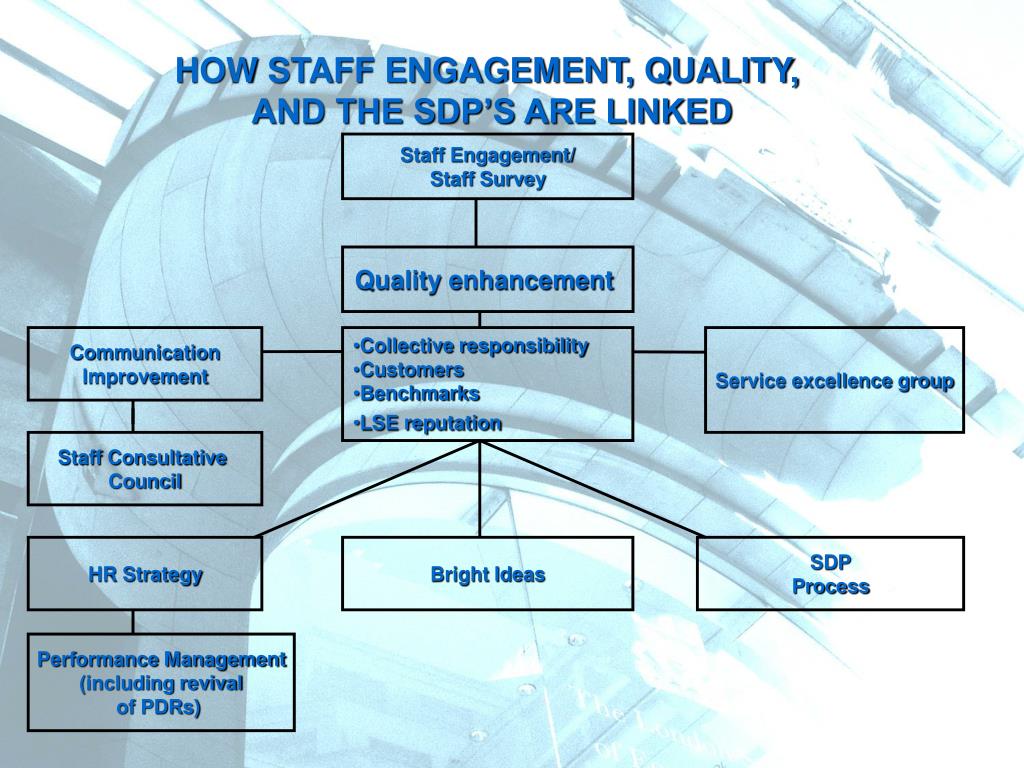 HOW STAFF ENGAGEMENT, QUALITY, AND THE SDP'S ARE LINKED

Staff Engagement/ Staff Survey

Quality enhancement

Communication Improvement

•Collective responsibility
•Customers
•Benchmarks
•LSE reputation

Service excellence group

Staff Consultative Council

HR Strategy

Bright Ideas

SDP Process

Performance Management (including revival of PDRs)